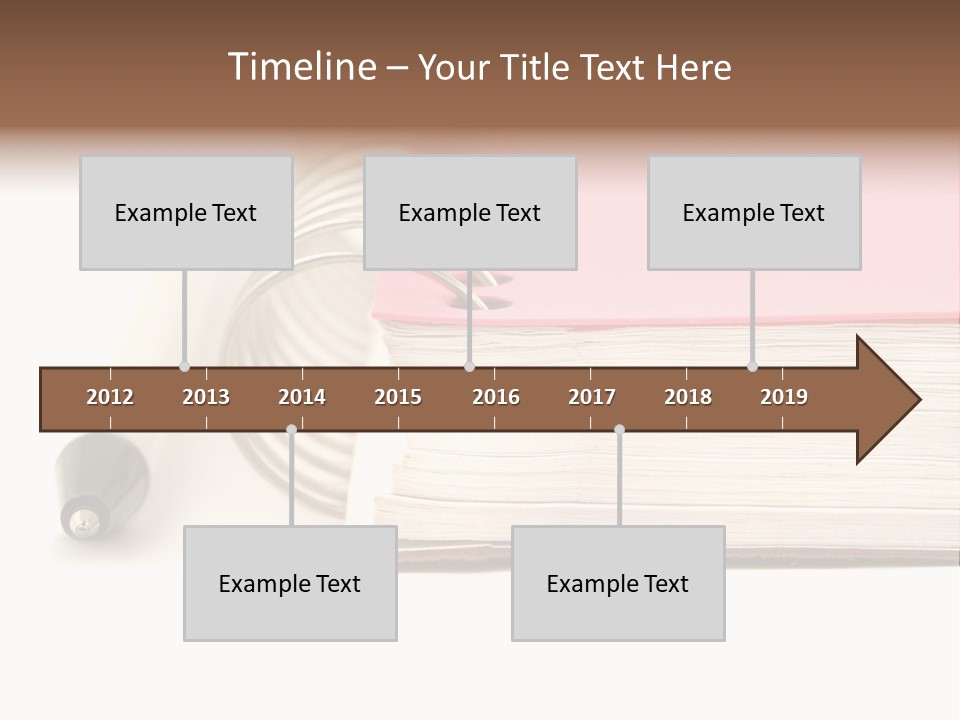 Timeline – Your Title Text Here

Example Text

Example Text

Example Text

2012 2013 2014 2015 2016 2017 2018 2019

Example Text

Example Text